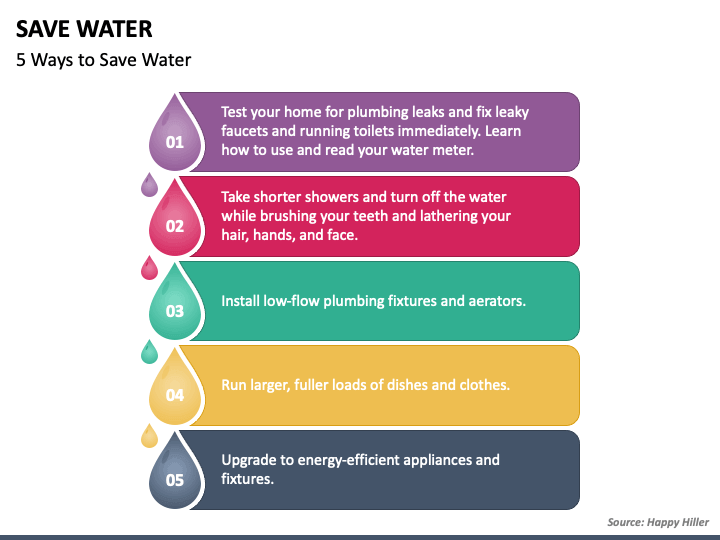 SAVE WATER

5 Ways to Save Water

01

Test your home for plumbing leaks and fix leaky faucets and running toilets immediately. Learn how to use and read your water meter.

02

Take shorter showers and turn off the water while brushing your teeth and lathering your hair, hands, and face.

03

Install low-flow plumbing fixtures and aerators.

04

Run larger, fuller loads of dishes and clothes.

05

Upgrade to energy-efficient appliances and fixtures.

Source: Happy Hiller